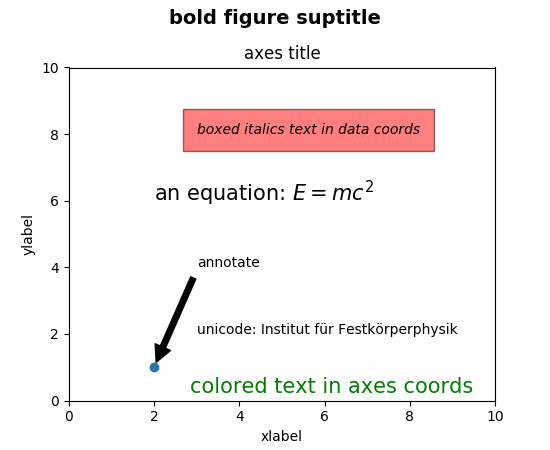 bold figure suptitle

axes title

10
8
6
4
2
0

ylabel

boxed italics text in data coords

an equation: $E = mc^2$

annotate

unicode: Institut für Festkörperphysik

colored text in axes coords

0 2 4 6 8 10

xlabel